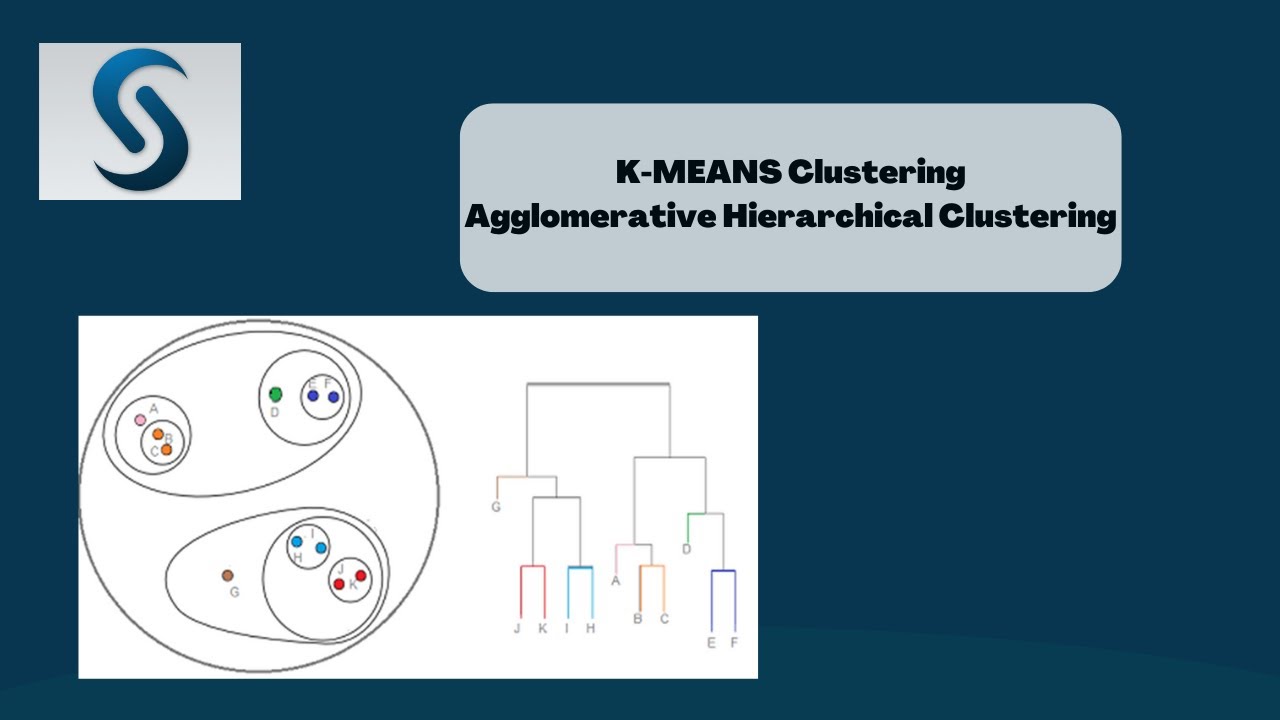 K-MEANS Clustering
Agglomerative Hierarchical Clustering

A
B
C
D
E F
I
H
J
K
G

G
D
A
J K I H
B C
E F